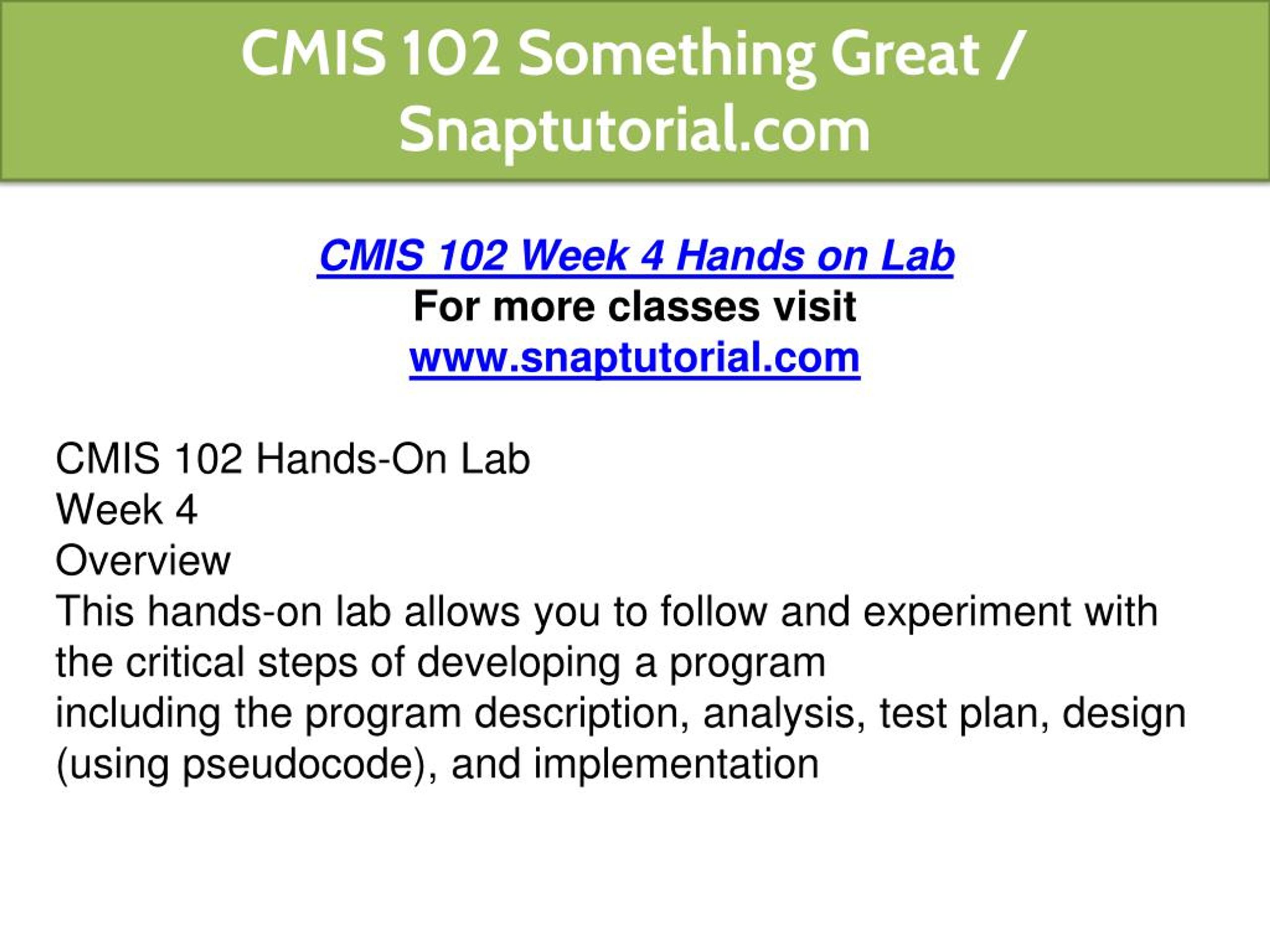 CMIS 102 Something Great / Snaptutorial.com

CMIS 102 Week 4 Hands on Lab
For more classes visit
www.snaptutorial.com

CMIS 102 Hands-On Lab
Week 4
Overview
This hands-on lab allows you to follow and experiment with the critical steps of developing a program
including the program description, analysis, test plan, design (using pseudocode), and implementation